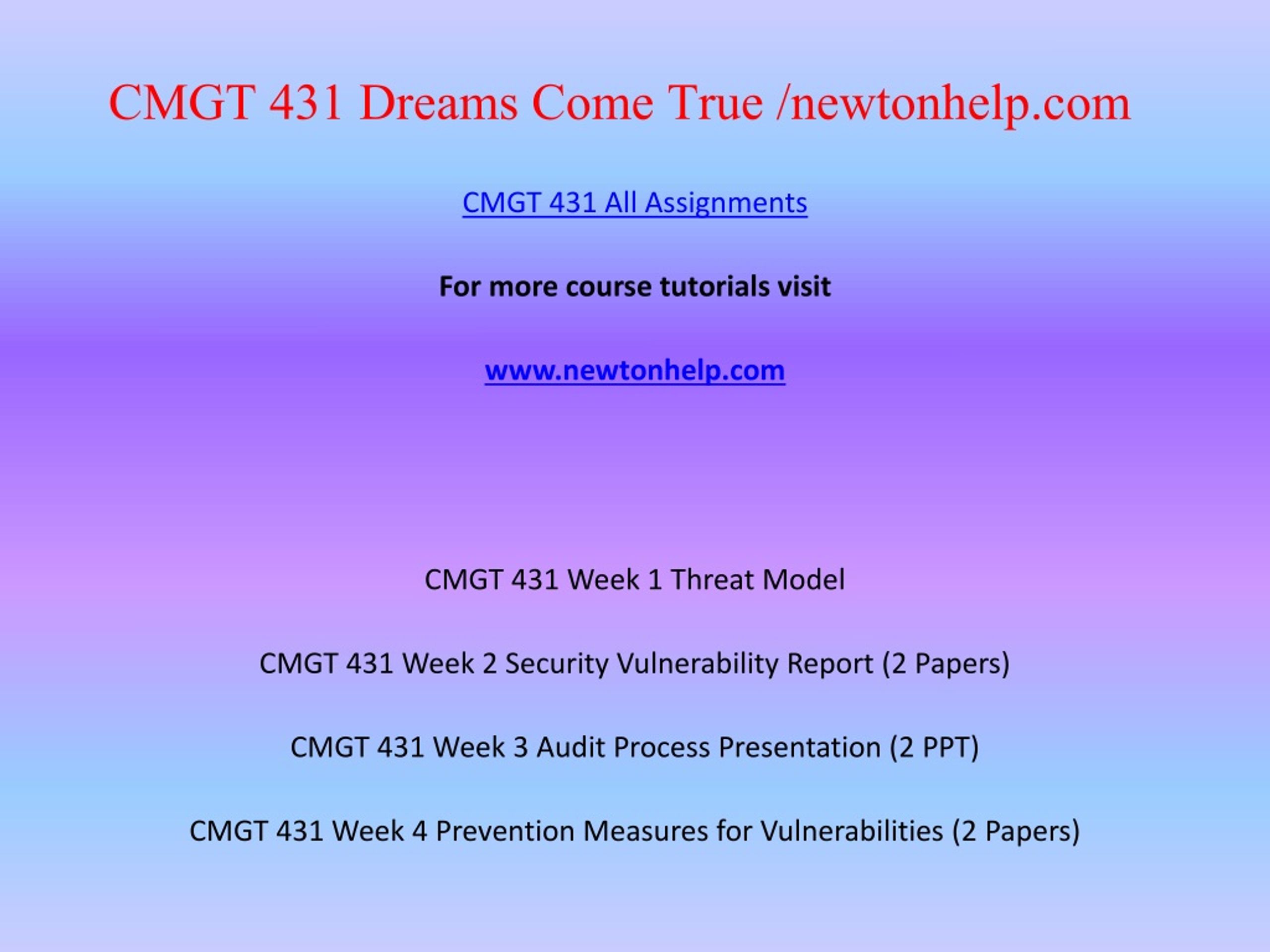 CMGT 431 Dreams Come True /newtonhelp.com

CMGT 431 All Assignments

For more course tutorials visit

www.newtonhelp.com

CMGT 431 Week 1 Threat Model

CMGT 431 Week 2 Security Vulnerability Report (2 Papers)

CMGT 431 Week 3 Audit Process Presentation (2 PPT)

CMGT 431 Week 4 Prevention Measures for Vulnerabilities (2 Papers)